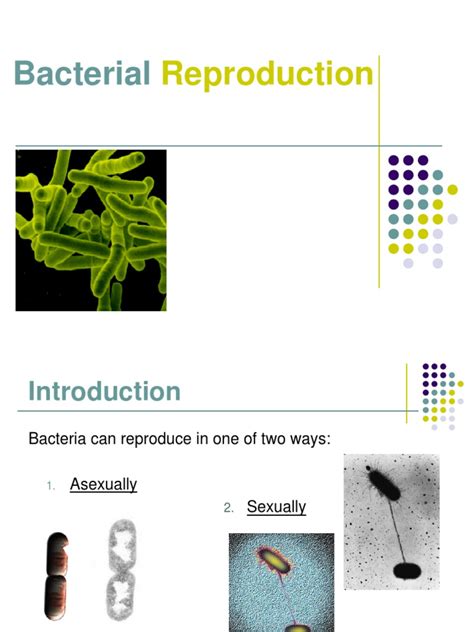 Bacterial Reproduction

Introduction

Bacteria can reproduce in one of two ways:

1. Asexually

2. Sexually